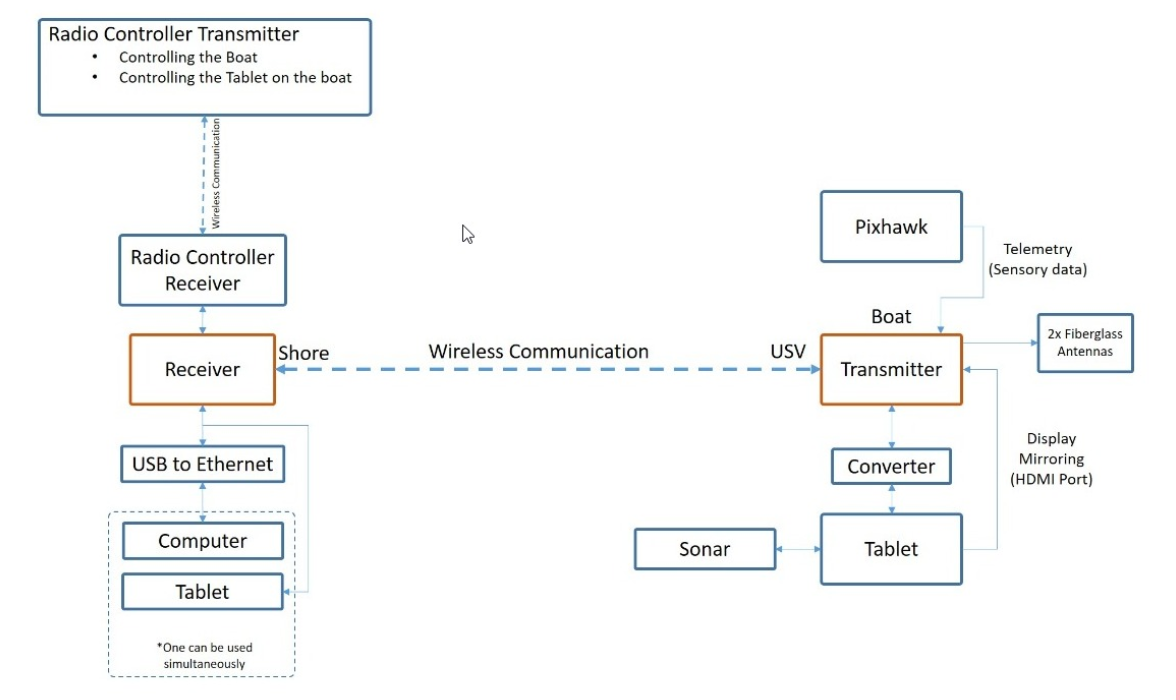 Radio Controller Transmitter
• Controlling the Boat
• Controlling the Tablet on the boat

Wireless Communication

Radio Controller Receiver

Receiver

Shore

Wireless Communication

USV

USB to Ethernet

Computer

Tablet

*One can be used simultaneously

Pixhawk

Telemetry (Sensory data)

Boat

Transmitter

2x Fiberglass Antennas

Display Mirroring (HDMI Port)

Converter

Sonar

Tablet